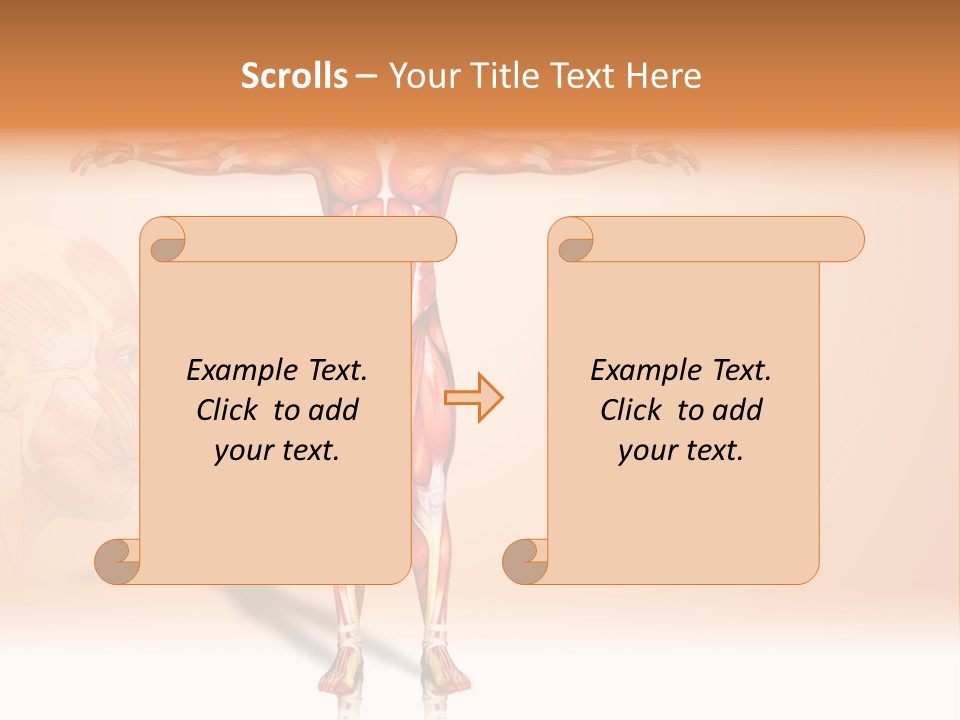 Scrolls – Your Title Text Here

Example Text. Click to add your text.

Example Text. Click to add your text.